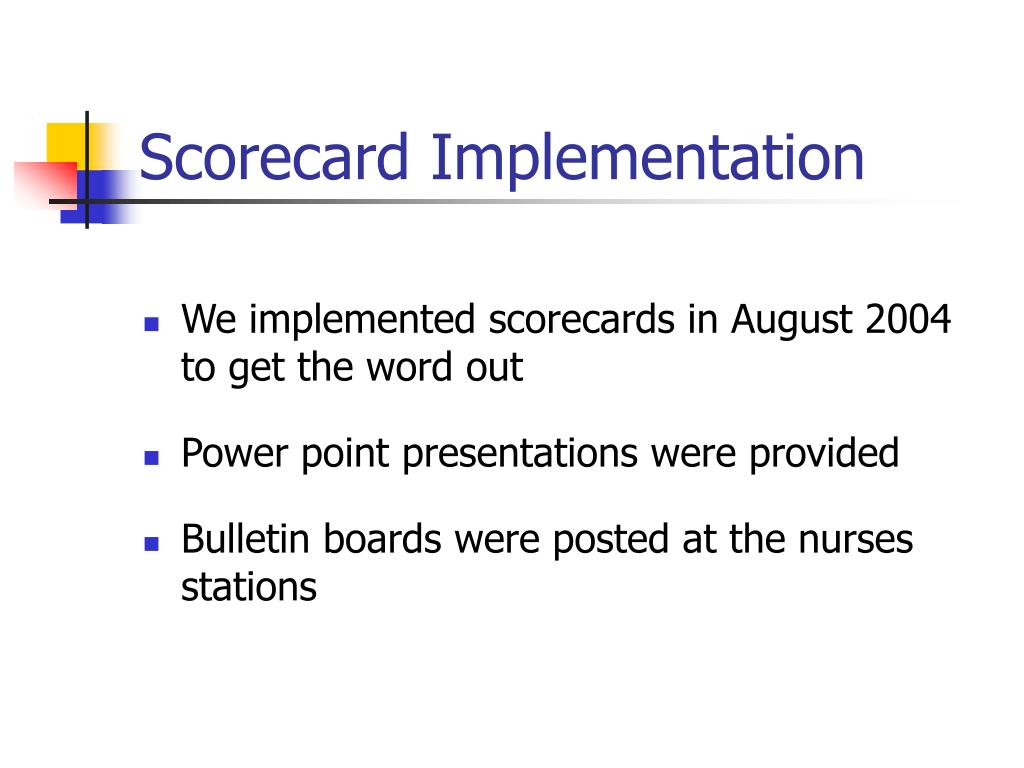 Scorecard Implementation

- We implemented scorecards in August 2004 to get the word out
- Power point presentations were provided
- Bulletin boards were posted at the nurses stations